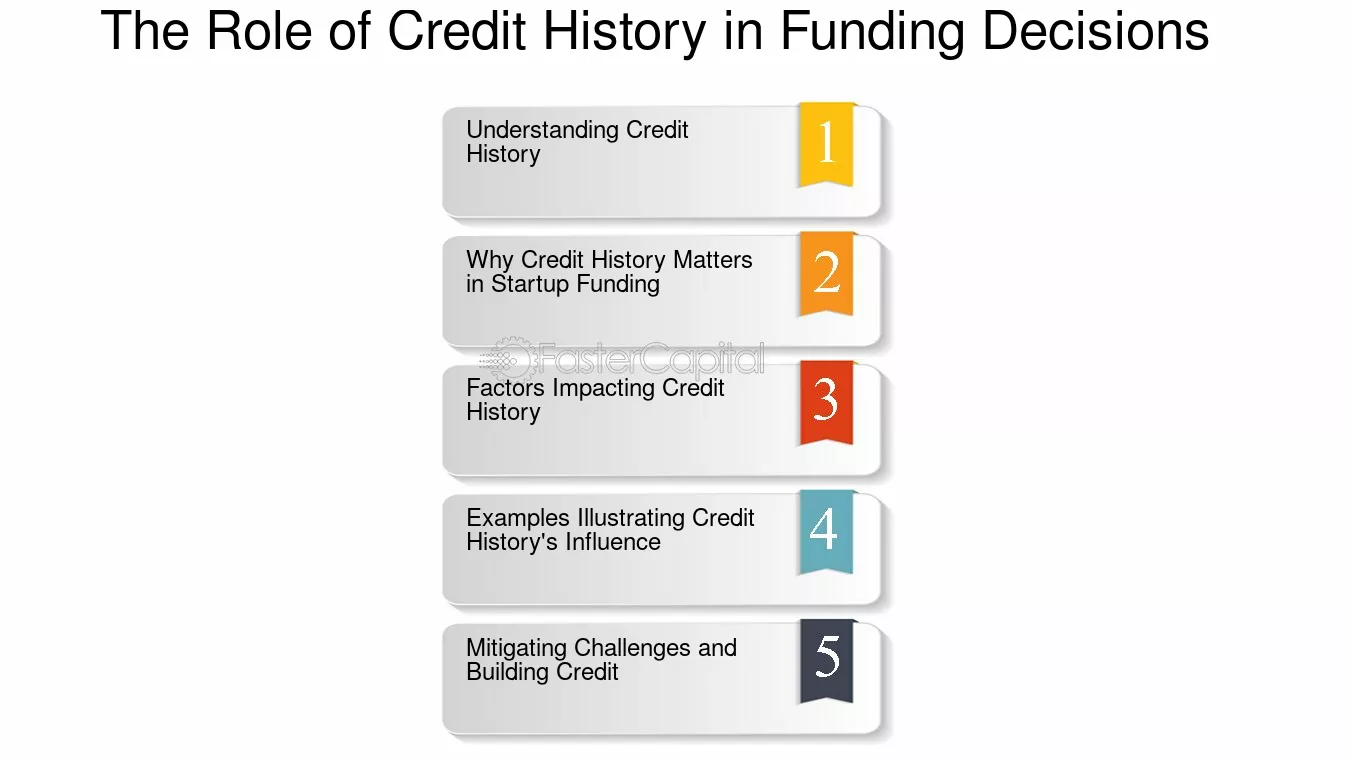 The Role of Credit History in Funding Decisions

Understanding Credit History
1

Why Credit History Matters in Startup Funding
2

Factors Impacting Credit History
3

Examples Illustrating Credit History's Influence
4

Mitigating Challenges and Building Credit
5

FasterCapital